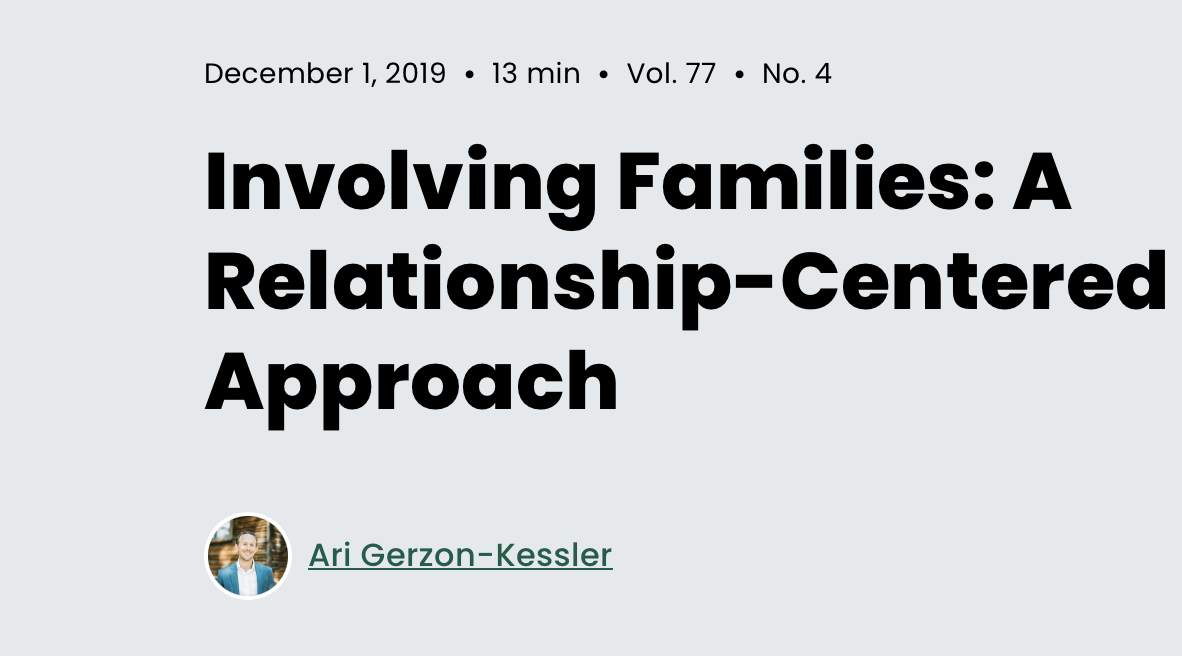 December 1, 2019 • 13 min • Vol. 77 • No. 4

Involving Families: A Relationship-Centered Approach

Ari Gerzon-Kessler